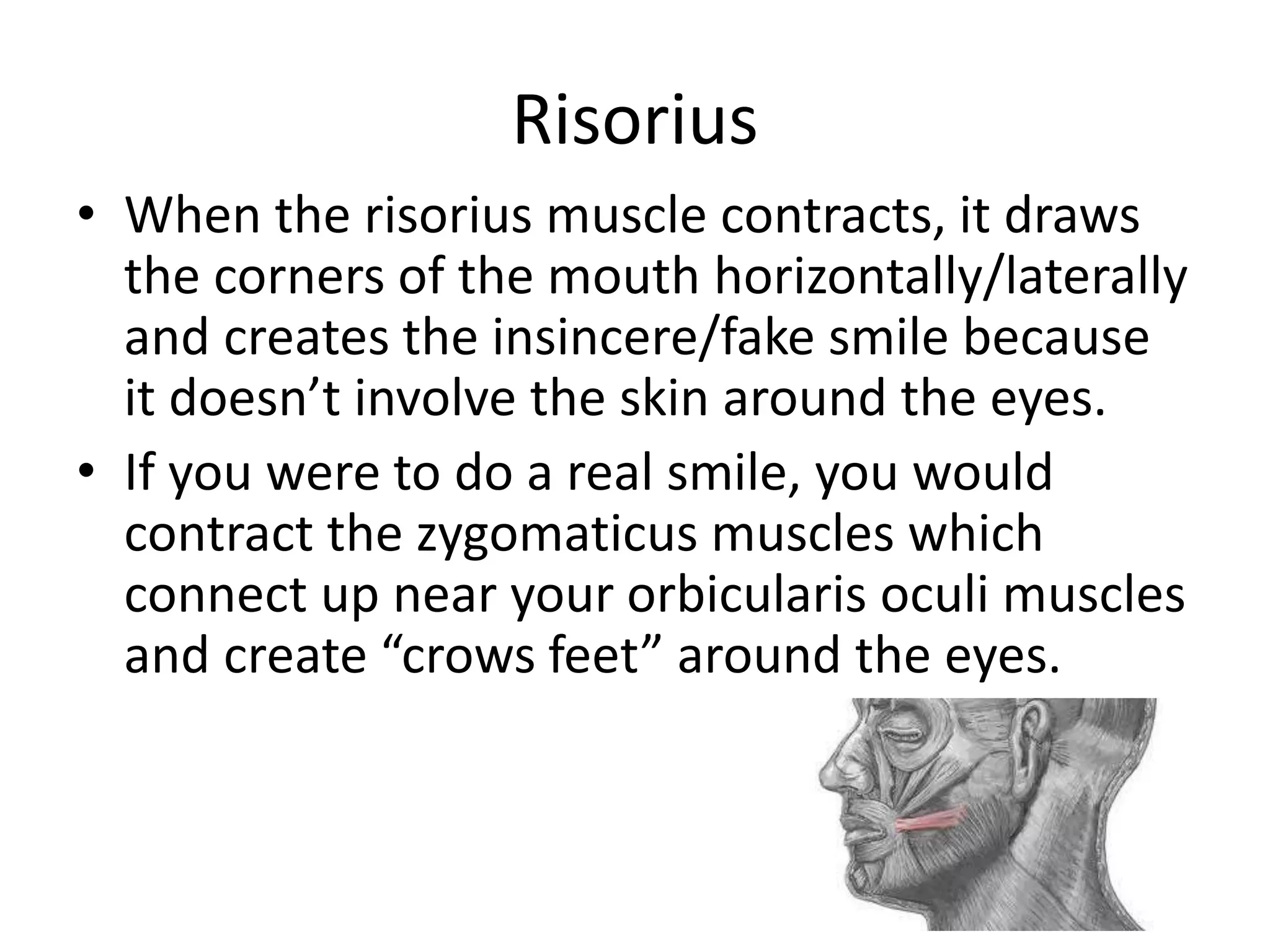 Risorius

• When the risorius muscle contracts, it draws the corners of the mouth horizontally/laterally and creates the insincere/fake smile because it doesn’t involve the skin around the eyes.

• If you were to do a real smile, you would contract the zygomaticus muscles which connect up near your orbicularis oculi muscles and create “crows feet” around the eyes.